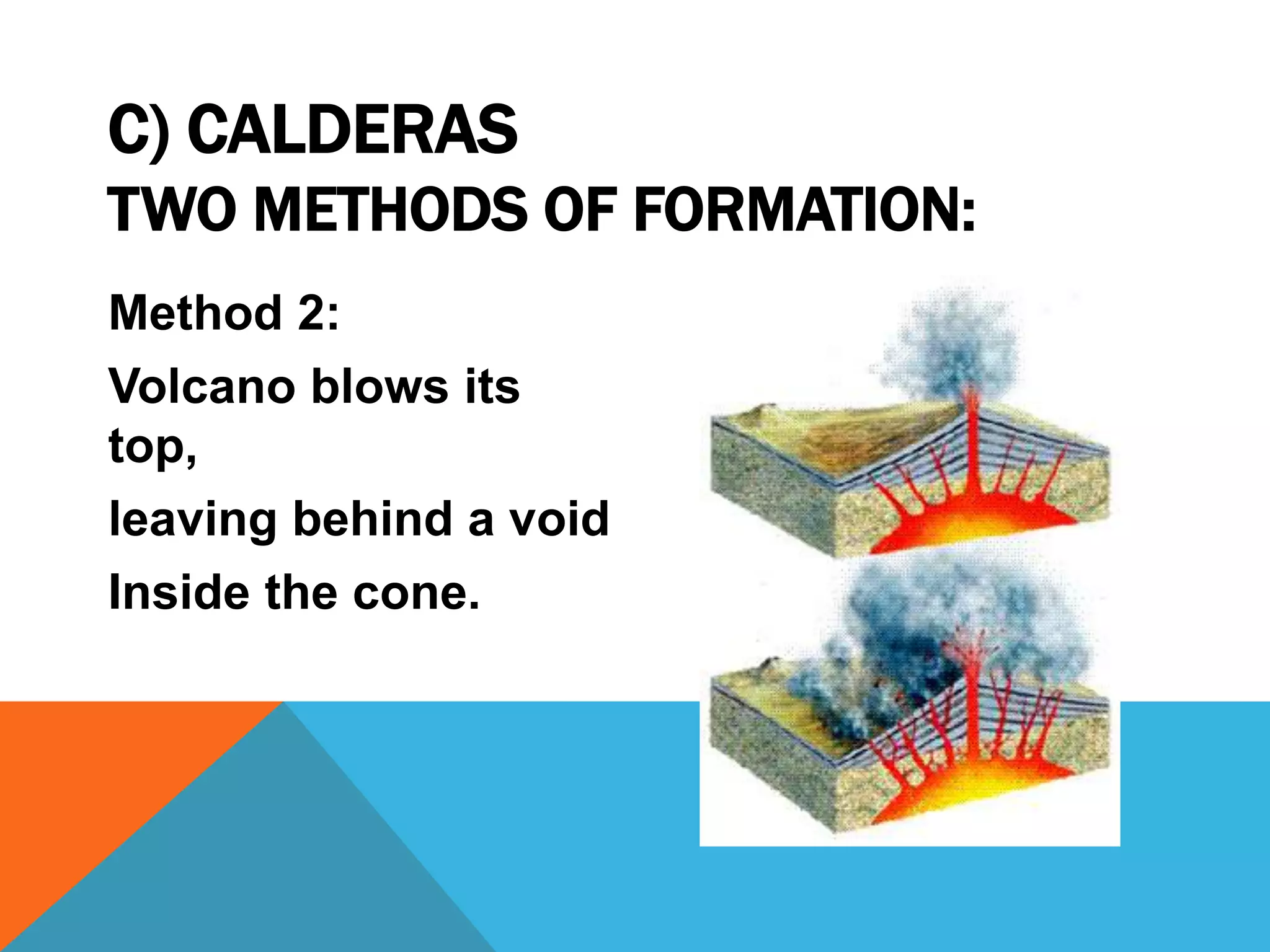 C) CALDERAS
TWO METHODS OF FORMATION:

Method 2:

Volcano blows its top,

leaving behind a void

Inside the cone.